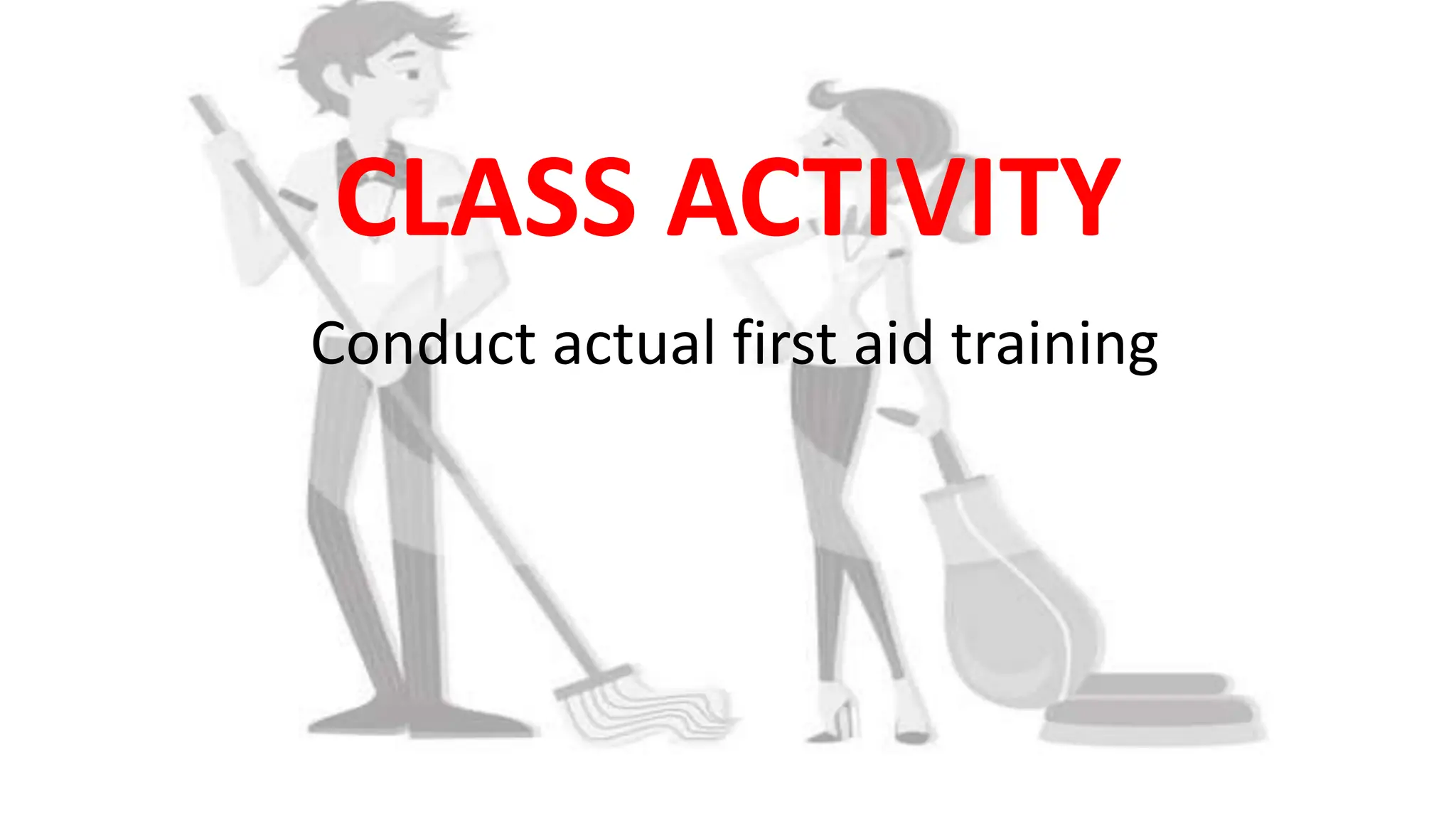 CLASS ACTIVITY

Conduct actual first aid training